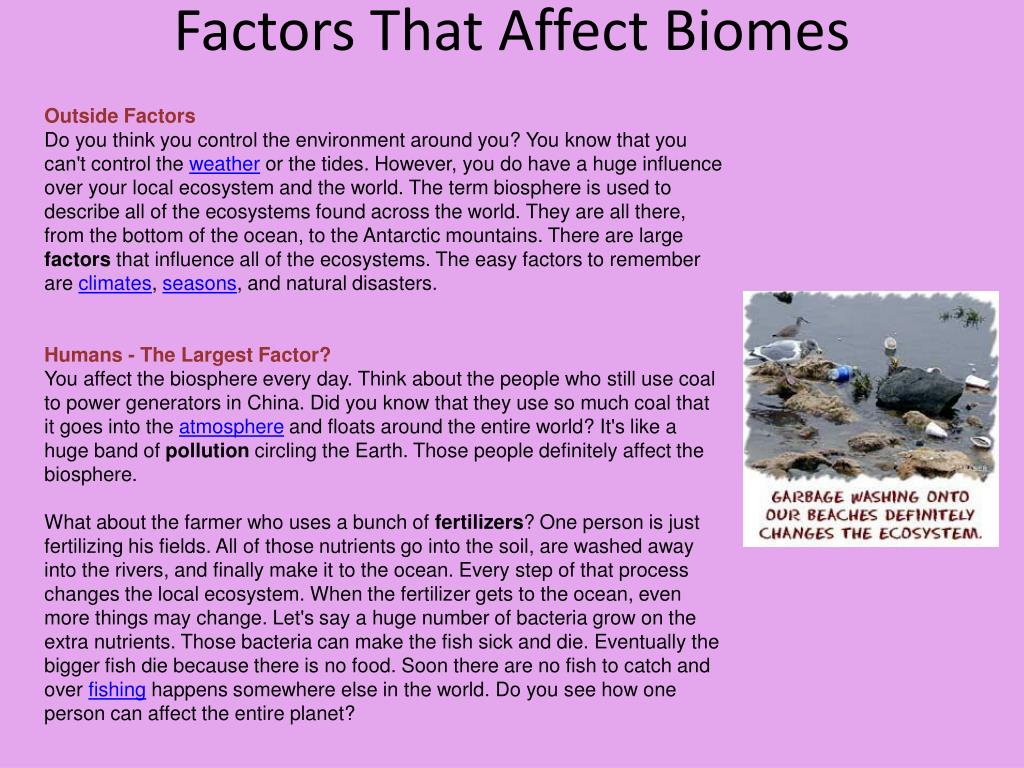 Factors That Affect Biomes

Outside Factors
Do you think you control the environment around you? You know that you can't control the weather or the tides. However, you do have a huge influence over your local ecosystem and the world. The term biosphere is used to describe all of the ecosystems found across the world. They are all there, from the bottom of the ocean, to the Antarctic mountains. There are large factors that influence all of the ecosystems. The easy factors to remember are climates, seasons, and natural disasters.

Humans - The Largest Factor?
You affect the biosphere every day. Think about the people who still use coal to power generators in China. Did you know that they use so much coal that it goes into the atmosphere and floats around the entire world? It's like a huge band of pollution circling the Earth. Those people definitely affect the biosphere.

What about the farmer who uses a bunch of fertilizers? One person is just fertilizing his fields. All of those nutrients go into the soil, are washed away into the rivers, and finally make it to the ocean. Every step of that process changes the local ecosystem. When the fertilizer gets to the ocean, even more things may change. Let's say a huge number of bacteria grow on the extra nutrients. Those bacteria can make the fish sick and die. Eventually the bigger fish die because there is no food. Soon there are no fish to catch and over fishing happens somewhere else in the world. Do you see how one person can affect the entire planet?

GARBAGE WASHING ONTO OUR BEACHES DEFINITELY CHANGES THE ECOSYSTEM.